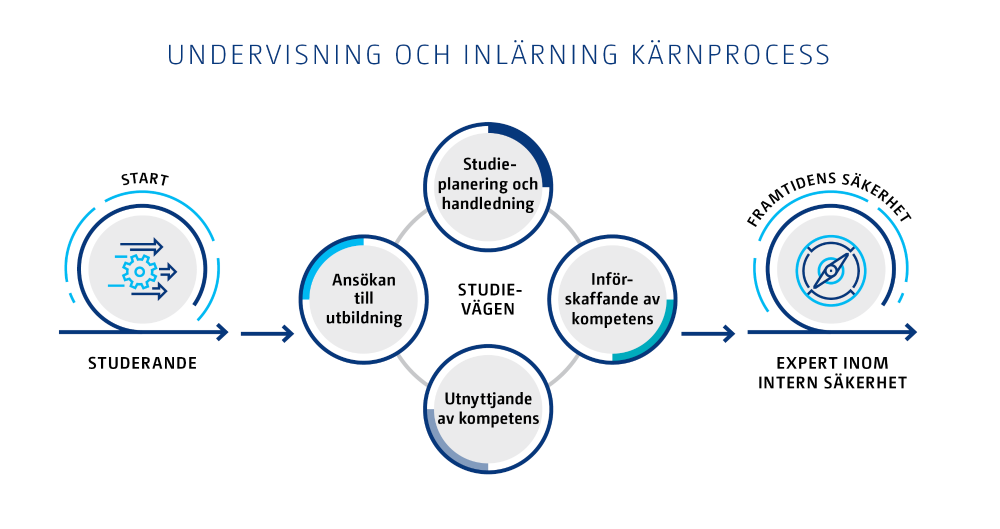 UNDERVISNING OCH INLÄRNING KÄRNPROCESS

START

STUDERANDE

Studieplanering och handledning

Ansökan till utbildning

STUDIEVÄGEN

Införskaffande av kompetens

Utnyttjande av kompetens

FRAMTIDENS SÄKERHET

EXPERT INOM INTERN SÄKERHET